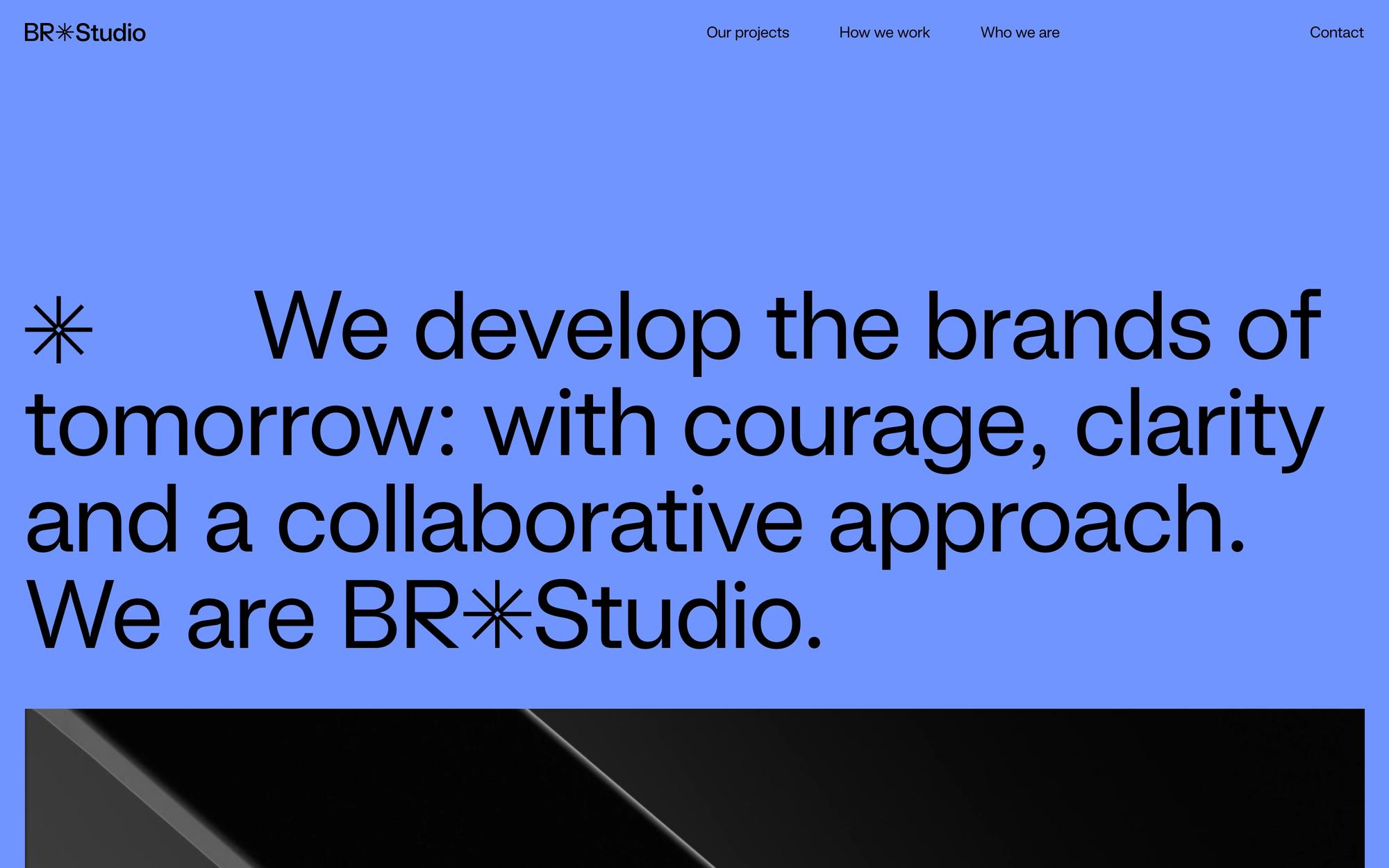 BR✳Studio

Our projects How we work Who we are

Contact

✳ We develop the brands of tomorrow: with courage, clarity and a collaborative approach. We are BR✳Studio.